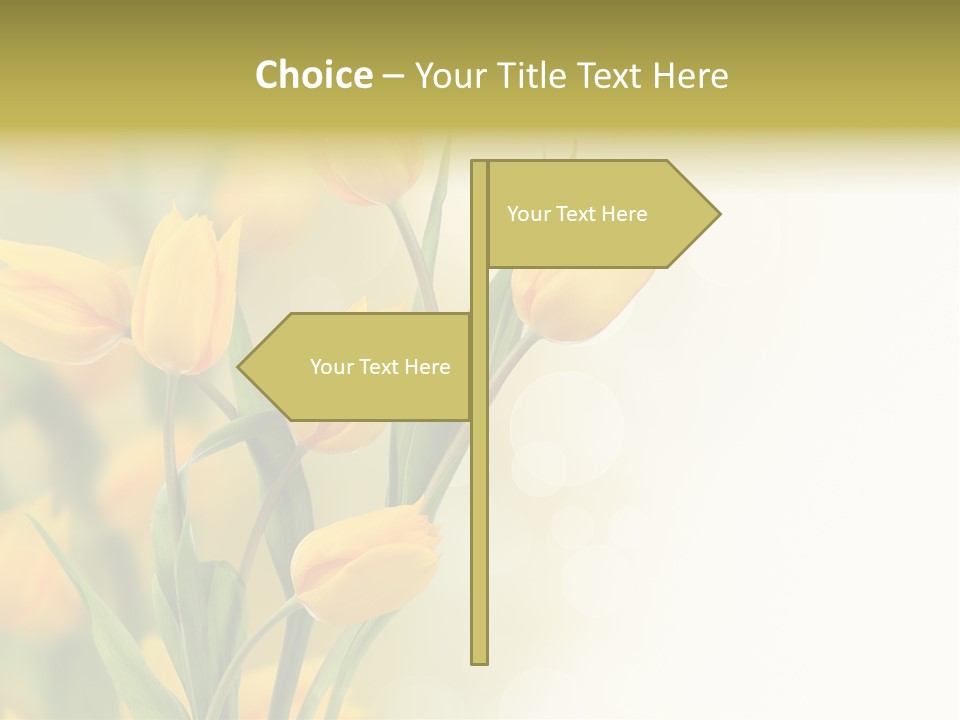 Choice – Your Title Text Here

Your Text Here

Your Text Here